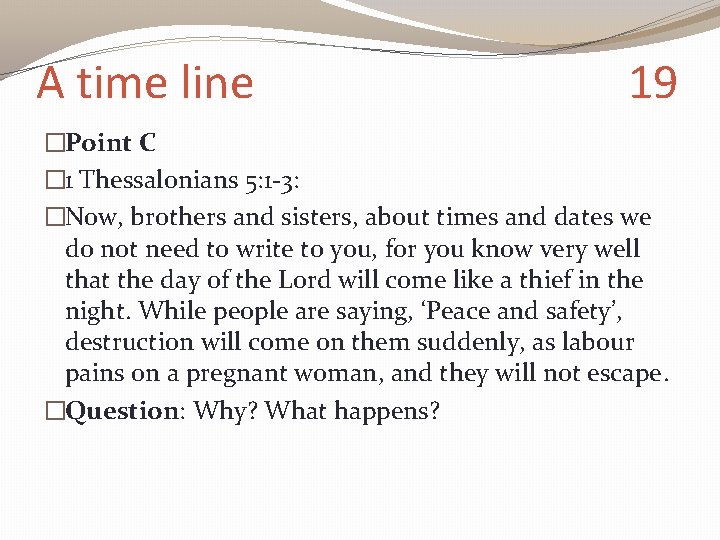 A time line 19

□Point C

□1 Thessalonians 5:1-3:

□Now, brothers and sisters, about times and dates we do not need to write to you, for you know very well that the day of the Lord will come like a thief in the night. While people are saying, ‘Peace and safety’, destruction will come on them suddenly, as labour pains on a pregnant woman, and they will not escape.

□Question: Why? What happens?